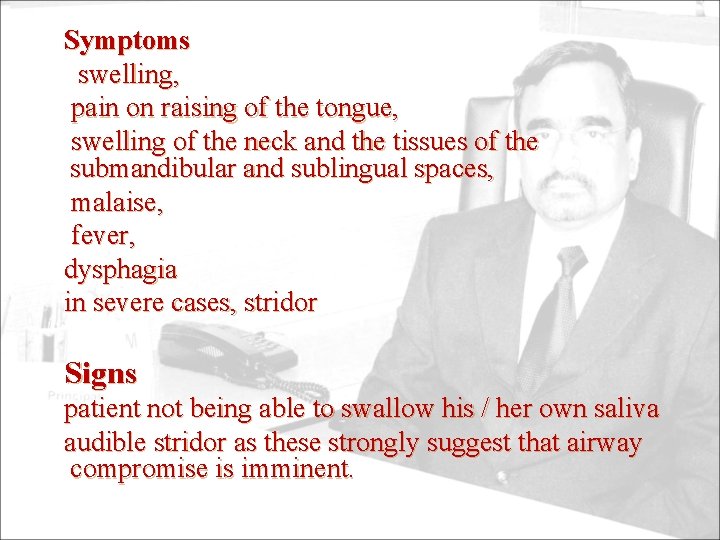 Symptoms
swelling,
pain on raising of the tongue,
swelling of the neck and the tissues of the submandibular and sublingual spaces,
malaise,
fever,
dysphagia
in severe cases, stridor

Signs
patient not being able to swallow his / her own saliva
audible stridor as these strongly suggest that airway compromise is imminent.